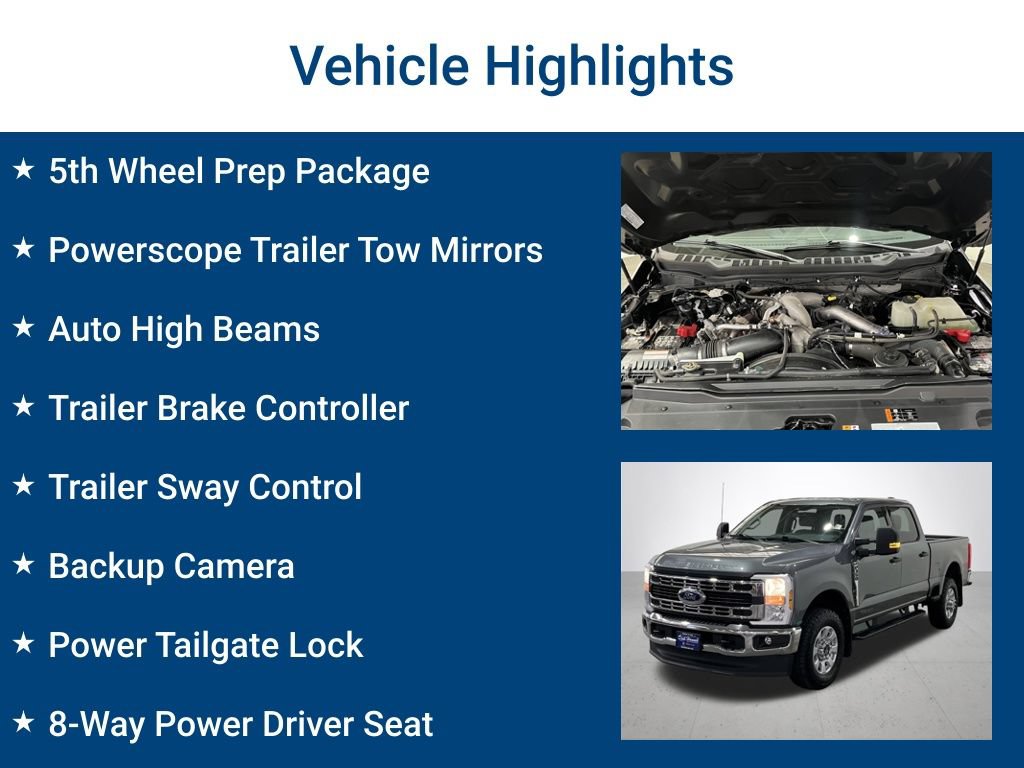 Vehicle Highlights

★ 5th Wheel Prep Package

★ Powerscope Trailer Tow Mirrors

★ Auto High Beams

★ Trailer Brake Controller

★ Trailer Sway Control

★ Backup Camera

★ Power Tailgate Lock

★ 8-Way Power Driver Seat